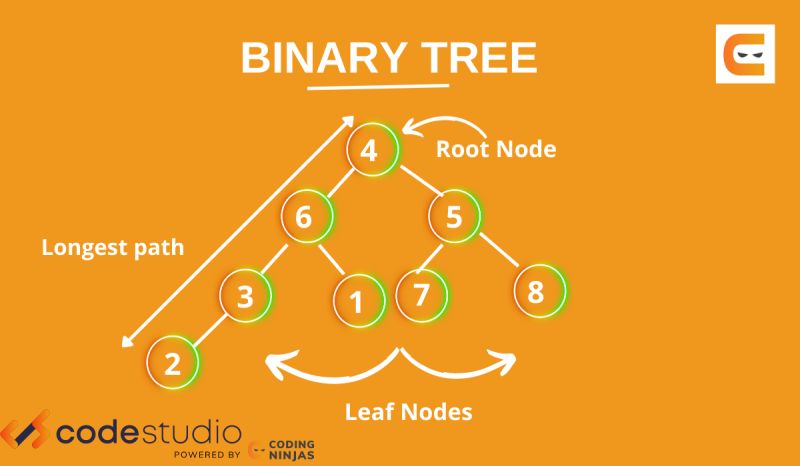 BINARY TREE

Root Node

4

6

5

Longest path

3

1

7

8

2

Leaf Nodes

codestudio
POWERED BY CODING NINJAS